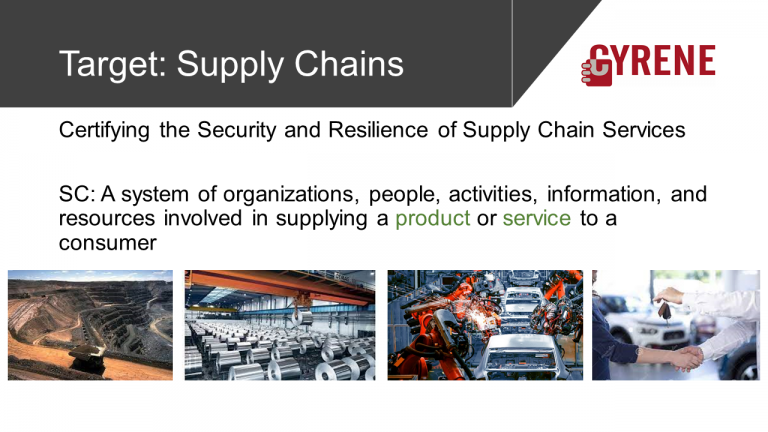 Target: Supply Chains

CYRENE

Certifying the Security and Resilience of Supply Chain Services

SC: A system of organizations, people, activities, information, and resources involved in supplying a product or service to a consumer